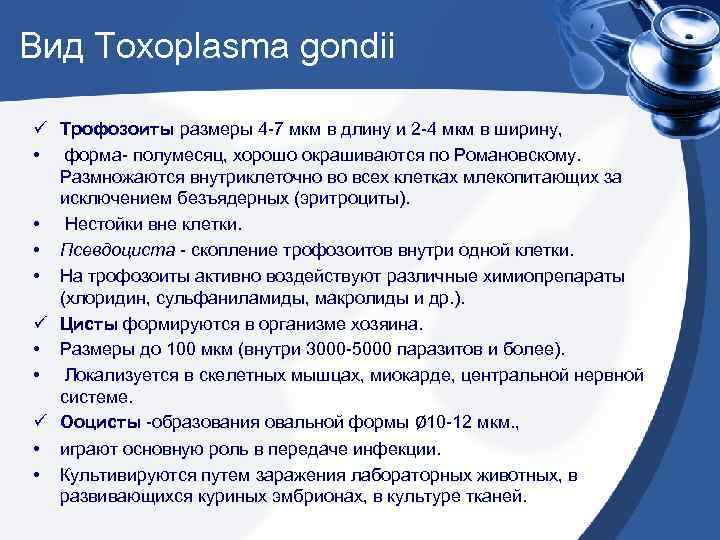 Вид Toxoplasma gondii

✓ Трофозоиты размеры 4-7 мкм в длину и 2-4 мкм в ширину,
• форма- полумесяц, хорошо окрашиваются по Романовскому. Размножаются внутриклеточно во всех клетках млекопитающих за исключением безъядерных (эритроциты).
• Нестойки вне клетки.
• Псевдоциста - скопление трофозоитов внутри одной клетки.
• На трофозоиты активно воздействуют различные химиопрепараты (хлоридин, сульфаниламиды, макролиды и др.).
✓ Цисты формируются в организме хозяина.
• Размеры до 100 мкм (внутри 3000-5000 паразитов и более).
• Локализуется в скелетных мышцах, миокарде, центральной нервной системе.
✓ Ооцисты -образования овальной формы Ø10-12 мкм.,
• играют основную роль в передаче инфекции.
• Культивируются путем заражения лабораторных животных, в развивающихся куриных эмбрионах, в культуре тканей.